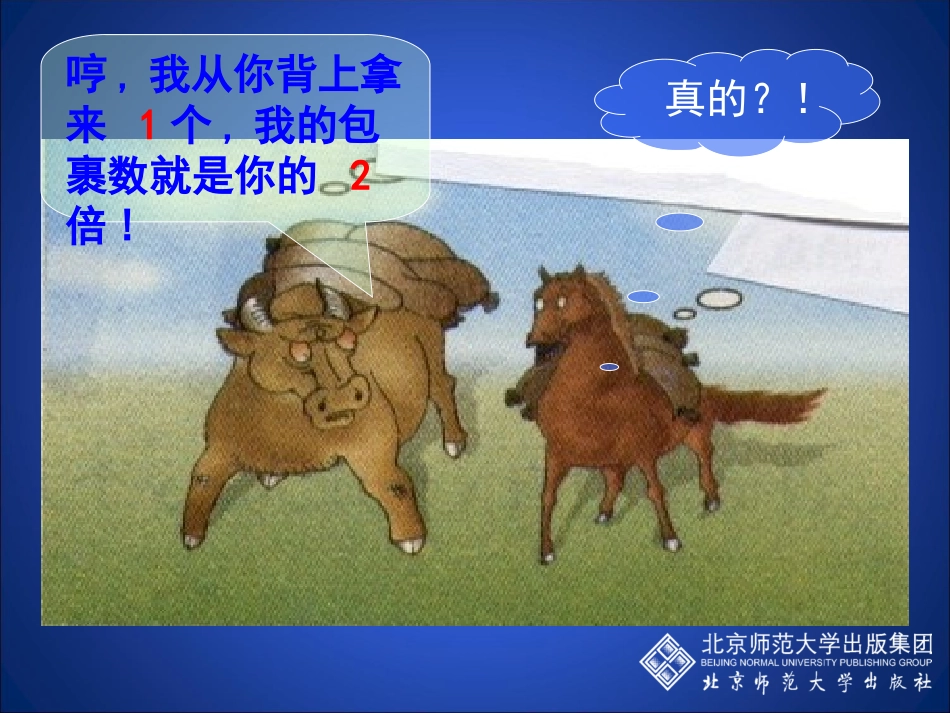 哼，我从你背上拿来 1 个，我的包裹数就是你的 2 倍！

真的？！

北京师范大学出版集团
BEIJING NORMAL UNIVERSITY PUBLISHING GROUP
北京师范大学出版社